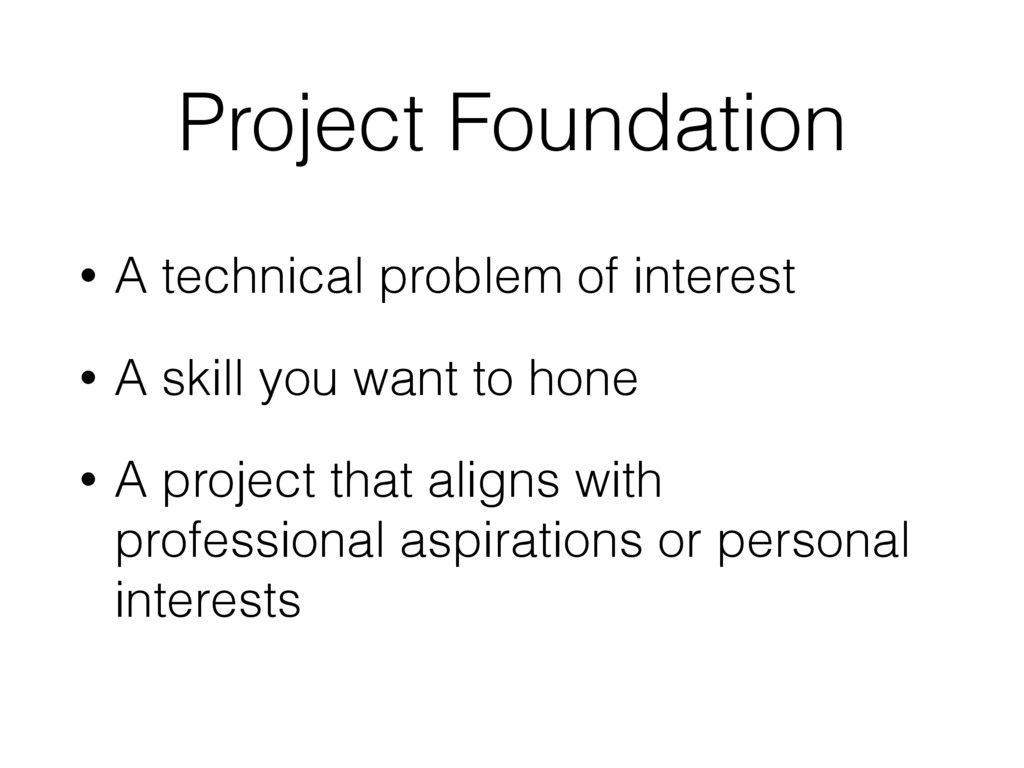 Project Foundation

• A technical problem of interest

• A skill you want to hone

• A project that aligns with professional aspirations or personal interests